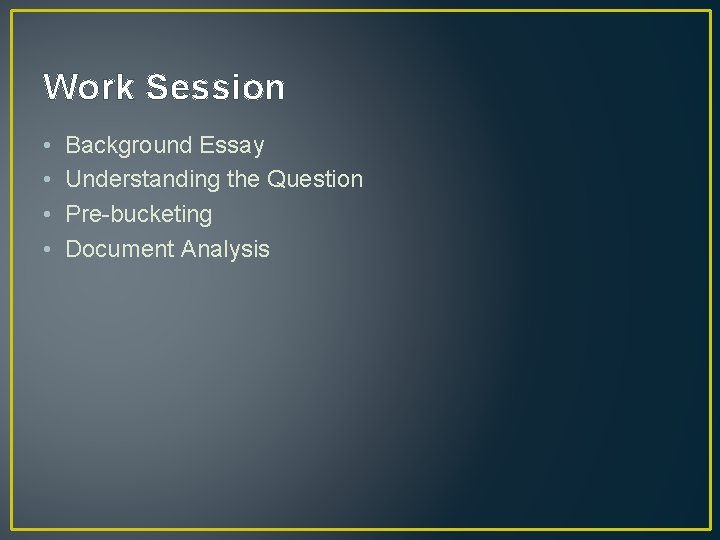 Work Session

• Background Essay
• Understanding the Question
• Pre-bucketing
• Document Analysis